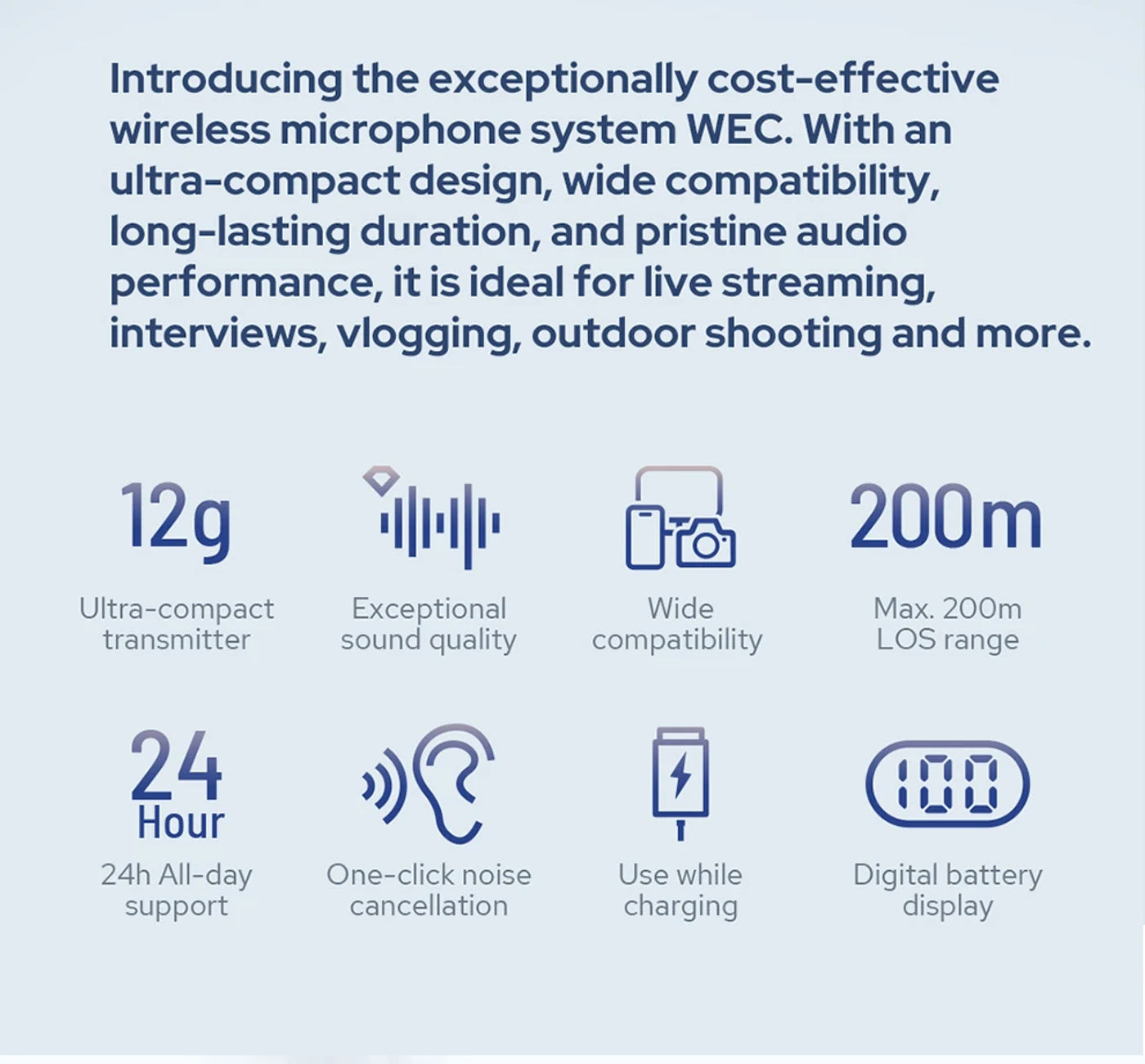 Introducing the exceptionally cost-effective wireless microphone system WEC. With an ultra-compact design, wide compatibility, long-lasting duration, and pristine audio performance, it is ideal for live streaming, interviews, vlogging, outdoor shooting and more.

12g
Ultra-compact transmitter

Exceptional sound quality

Wide compatibility

200m
Max. 200m LOS range

24 Hour
24h All-day support

One-click noise cancellation

Use while charging

100
Digital battery display